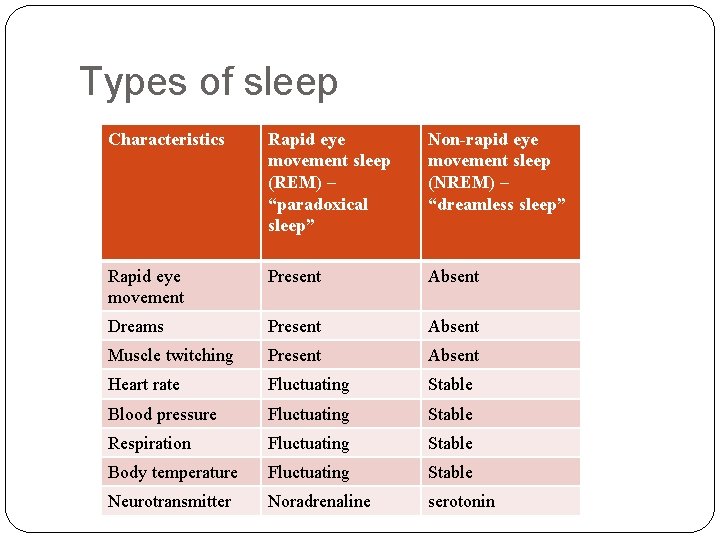 Types of sleep

| Characteristics | Rapid eye movement sleep (REM) – “paradoxical sleep” | Non-rapid eye movement sleep (NREM) – “dreamless sleep” |
|---|---|---|
| Rapid eye movement | Present | Absent |
| Dreams | Present | Absent |
| Muscle twitching | Present | Absent |
| Heart rate | Fluctuating | Stable |
| Blood pressure | Fluctuating | Stable |
| Respiration | Fluctuating | Stable |
| Body temperature | Fluctuating | Stable |
| Neurotransmitter | Noradrenaline | serotonin |